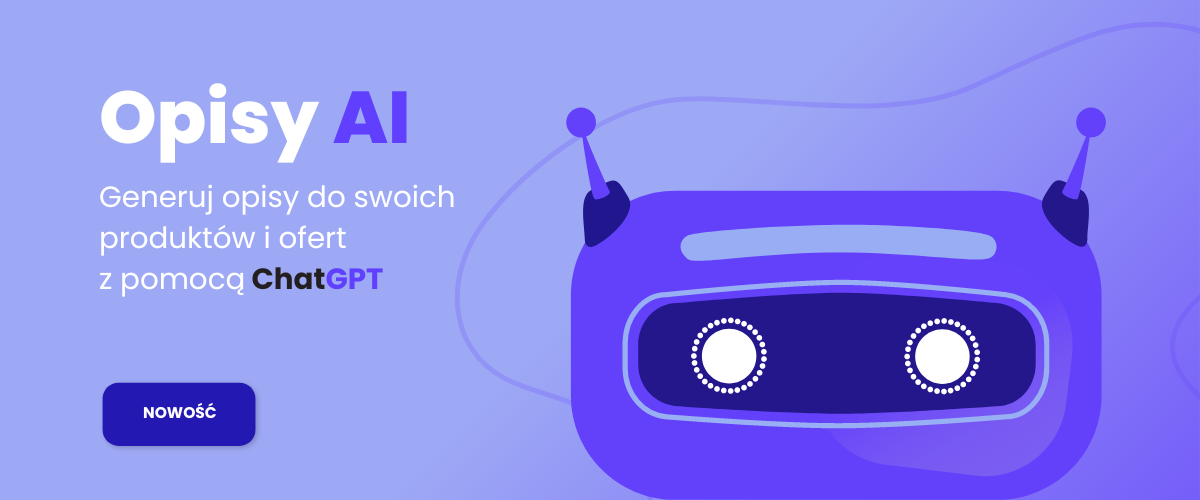 Opisy AI

Generuj opisy do swoich produktów i ofert z pomocą ChatGPT

NOWOŚĆ